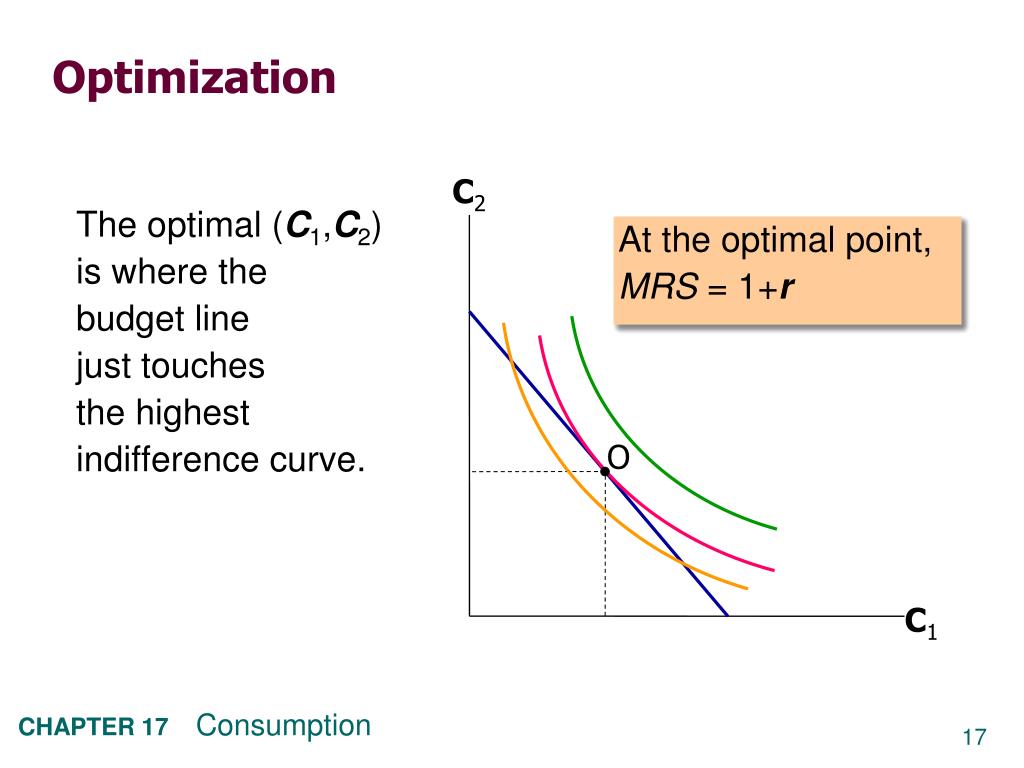 Optimization

The optimal ($C_1$,$C_2$) is where the budget line just touches the highest indifference curve.

$C_2$

At the optimal point, $MRS = 1+r$

O

$C_1$

CHAPTER 17 Consumption

17